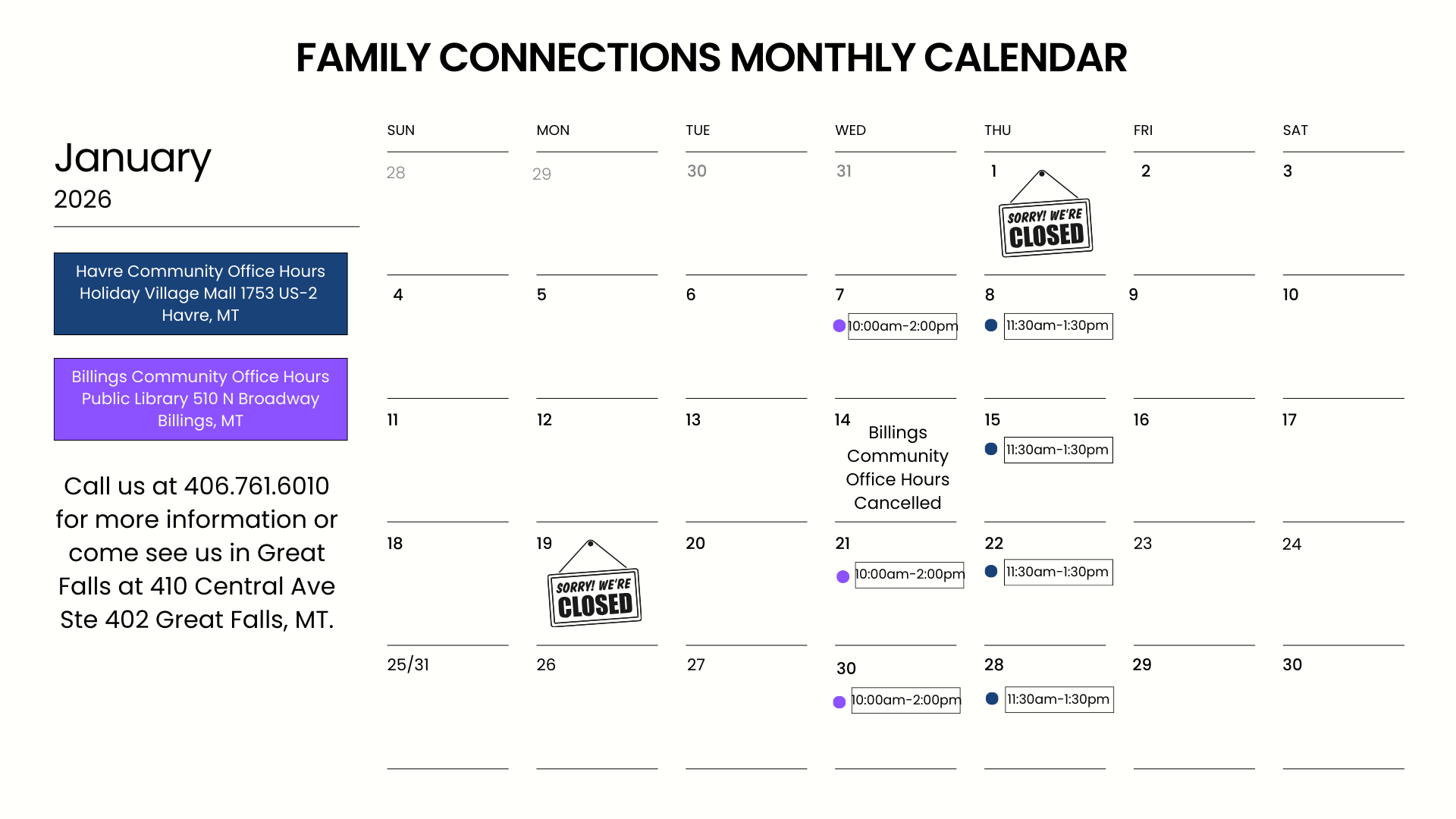 FAMILY CONNECTIONS MONTHLY CALENDAR

January
2026

Havre Community Office Hours
Holiday Village Mall 1753 US-2
Havre, MT

Billings Community Office Hours
Public Library 510 N Broadway
Billings, MT

Call us at 406.761.6010 for more information or come see us in Great Falls at 410 Central Ave Ste 402 Great Falls, MT.

| SUN | MON | TUE | WED | THU | FRI | SAT |
|---|---|---|---|---|---|---|
| 28 | 29 | 30 | 31 | 1 SORRY! WE'RE CLOSED | 2 | 3 |
| 4 | 5 | 6 | 7 10:00am-2:00pm | 8 11:30am-1:30pm | 9 | 10 |
| 11 | 12 | 13 | 14 Billings Community Office Hours Cancelled | 15 11:30am-1:30pm | 16 | 17 |
| 18 | 19 SORRY! WE'RE CLOSED | 20 | 21 10:00am-2:00pm | 22 11:30am-1:30pm | 23 | 24 |
| 25/31 | 26 | 27 | 30 10:00am-2:00pm | 28 11:30am-1:30pm | 29 | 30 |